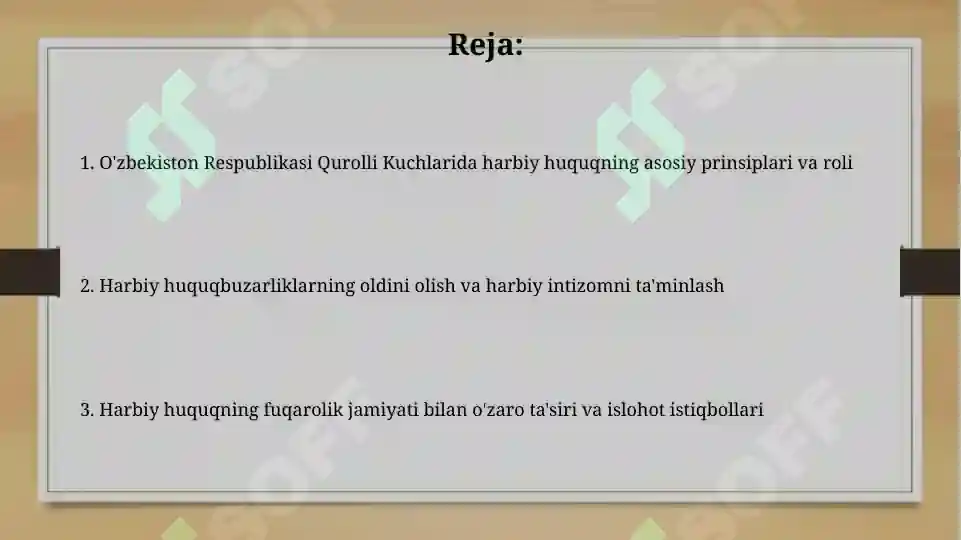 Reja:

1. O'zbekiston Respublikasi Qurolli Kuchlarida harbiy huquqning asosiy prinsiplari va roli

2. Harbiy huquqbuzarliklarning oldini olish va harbiy intizomni ta'minlash

3. Harbiy huquqning fuqarolik jamiyati bilan o'zaro ta'siri va islohot istiqbollari

SOFF SOFF SOFF SOFF